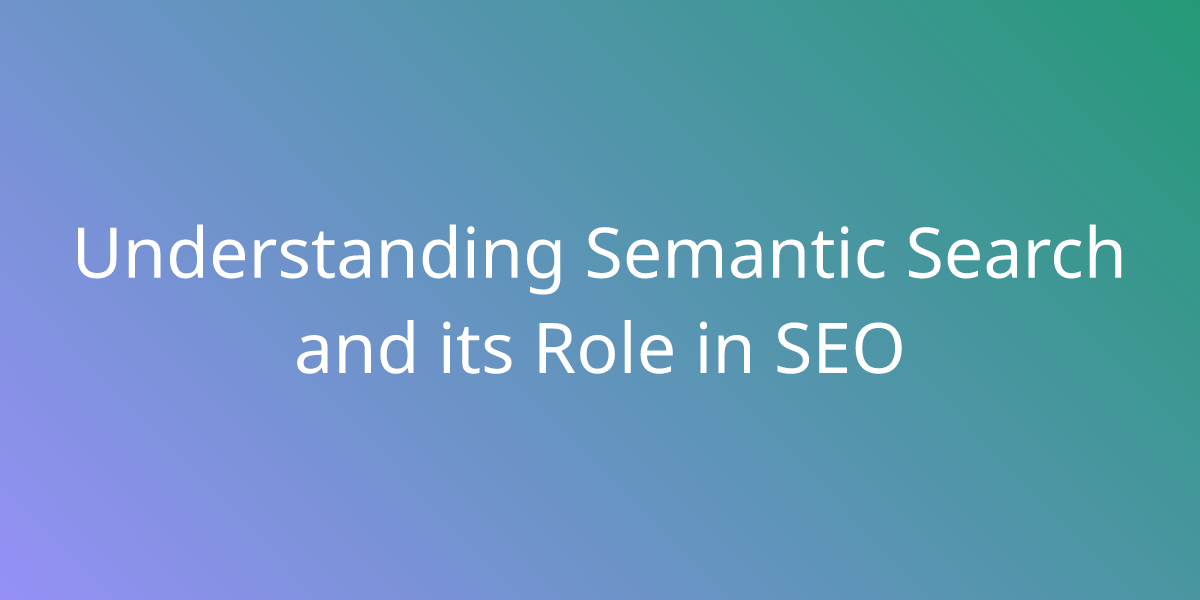 Understanding Semantic Search and its Role in SEO